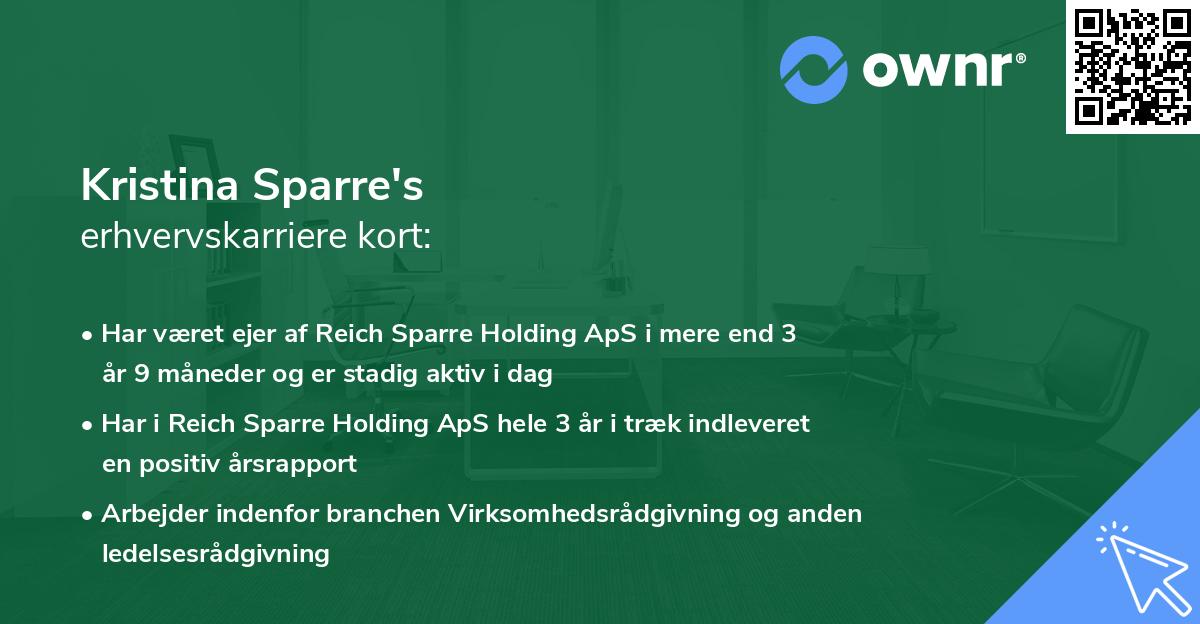 ownr®

Kristina Sparre's
erhvervskarriere kort:

• Har været ejer af Reich Sparre Holding ApS i mere end 3 år 9 måneder og er stadig aktiv i dag

• Har i Reich Sparre Holding ApS hele 3 år i træk indleveret en positiv årsrapport

• Arbejder indenfor branchen Virksomhedsrådgivning og anden ledelsesrådgivning